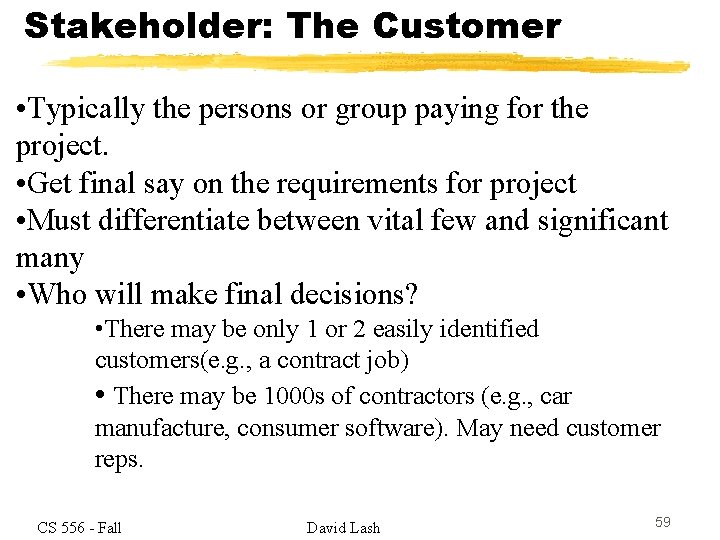 Stakeholder: The Customer

•Typically the persons or group paying for the project.
•Get final say on the requirements for project
•Must differentiate between vital few and significant many
•Who will make final decisions?
•There may be only 1 or 2 easily identified customers(e.g., a contract job)
• There may be 1000s of contractors (e.g., car manufacture, consumer software). May need customer reps.

CS 556 - Fall
David Lash
59